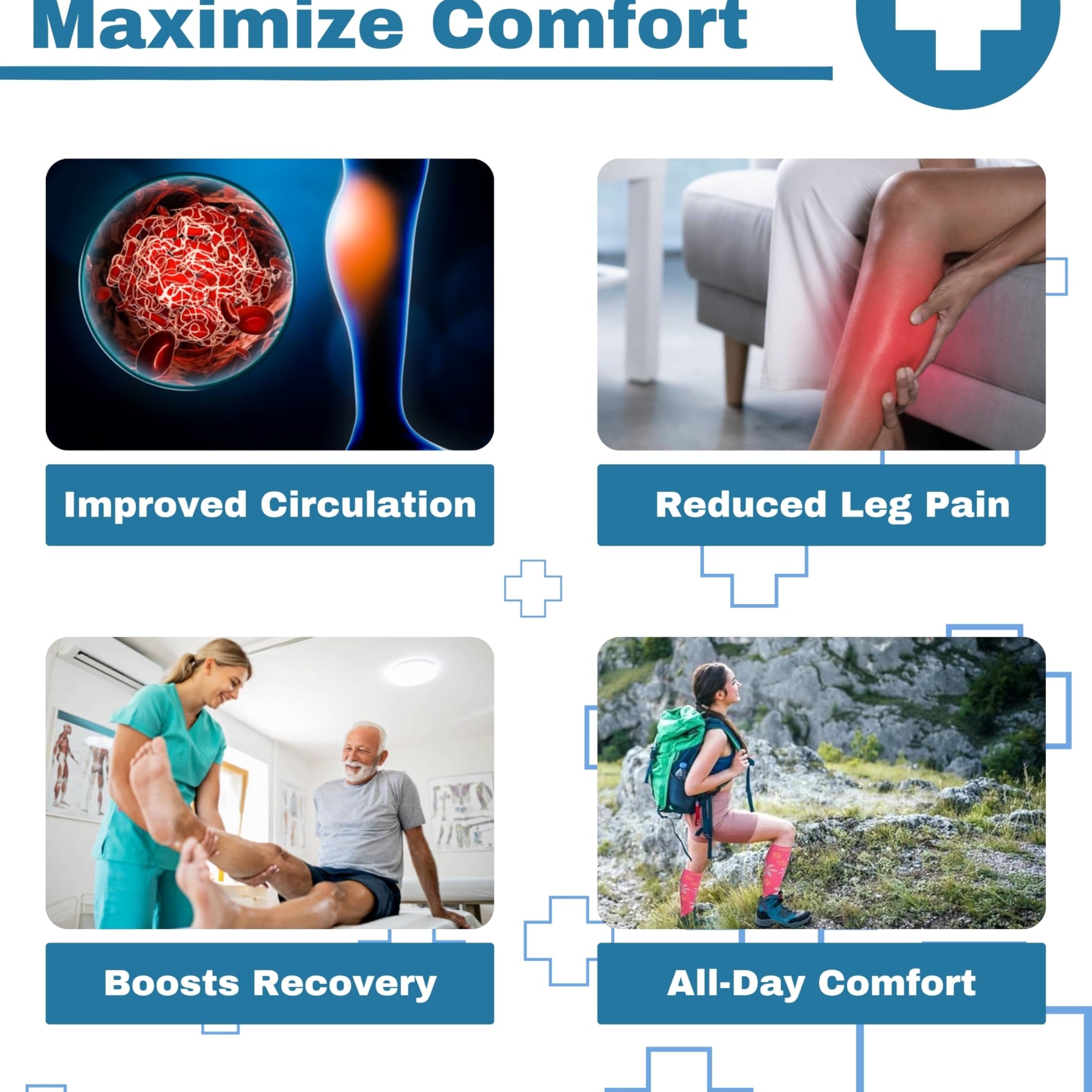 Maximize Comfort

Improved Circulation

Reduced Leg Pain

Boosts Recovery

All-Day Comfort